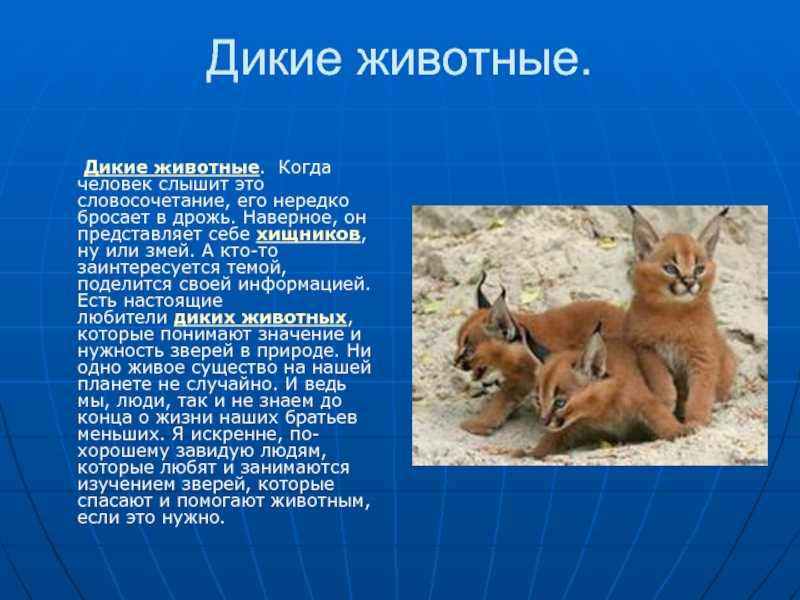 Дикие животные.

Дикие животные. Когда человек слышит это словосочетание, его нередко бросает в дрожь. Наверное, он представляет себе хищников, ну или змей. А кто-то заинтересуется темой, поделится своей информацией. Есть настоящие любители диких животных, которые понимают значение и нужность зверей в природе. Ни одно живое существо на нашей планете не случайно. И ведь мы, люди, так и не знаем до конца о жизни наших братьев меньших. Я искренне, по-хорошему завидую людям, которые любят и занимаются изучением зверей, которые спасают и помогают животным, если это нужно.